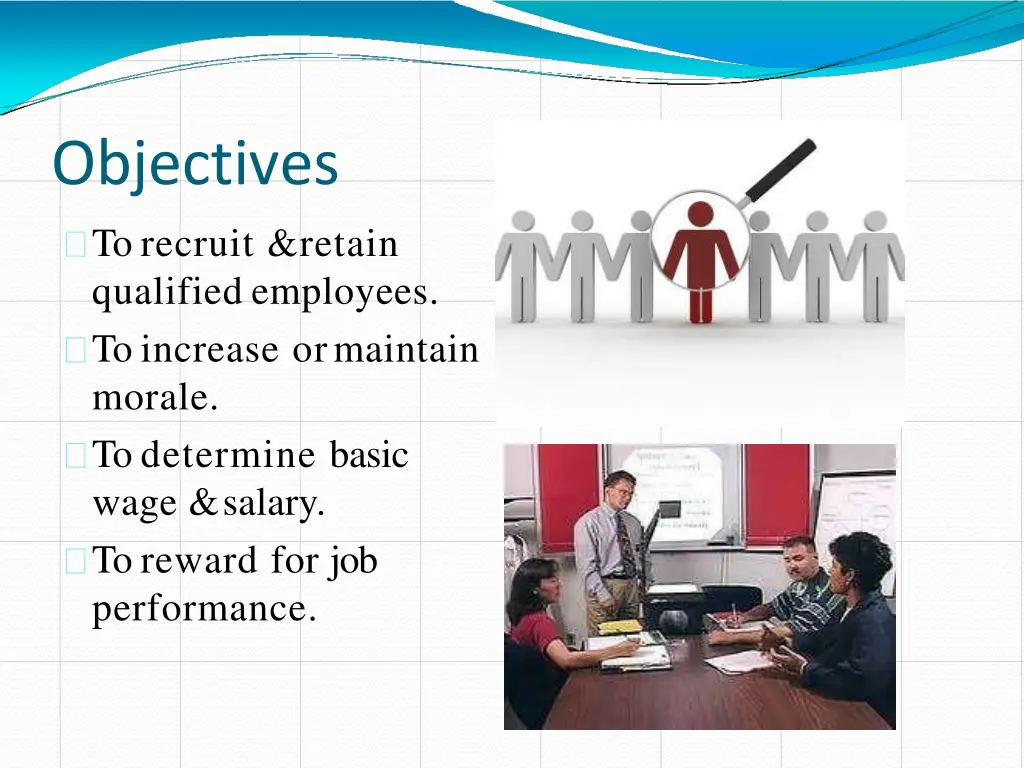 Objectives

To recruit &retain qualified employees.

To increase or maintain morale.

To determine basic wage & salary.

To reward for job performance.